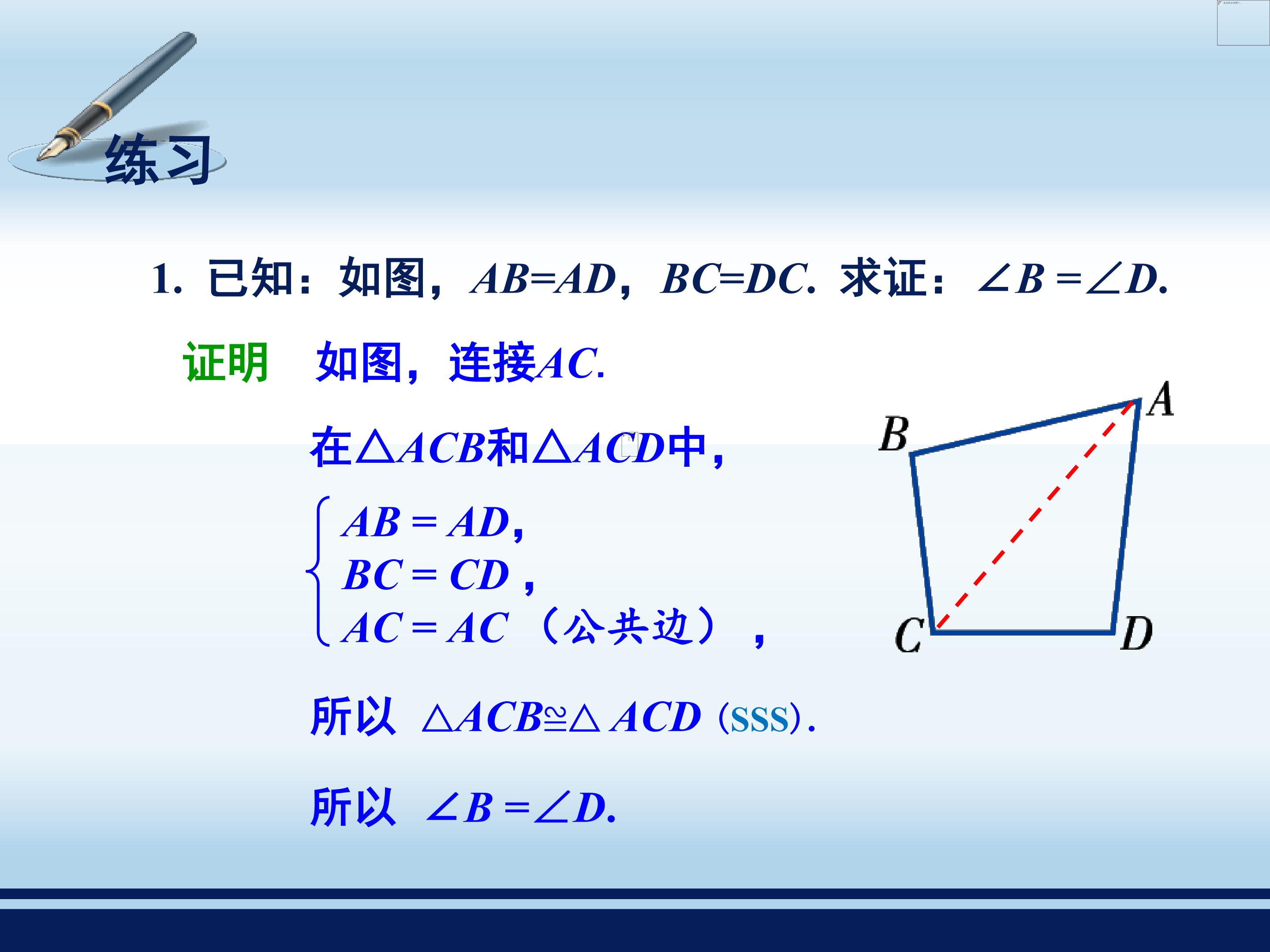 练习

1. 已知：如图，$AB=AD$，$BC=DC$. 求证：$\angle B=\angle D$.

证明　如图，连接$AC$.

在$\triangle ACB$和$\triangle ACD$中，

$\begin{cases} AB=AD, \\ BC=CD, \\ AC=AC（公共边）, \end{cases}$

所以 $\triangle ACB \cong \triangle ACD$ (SSS).

所以 $\angle B=\angle D$.

B A C D